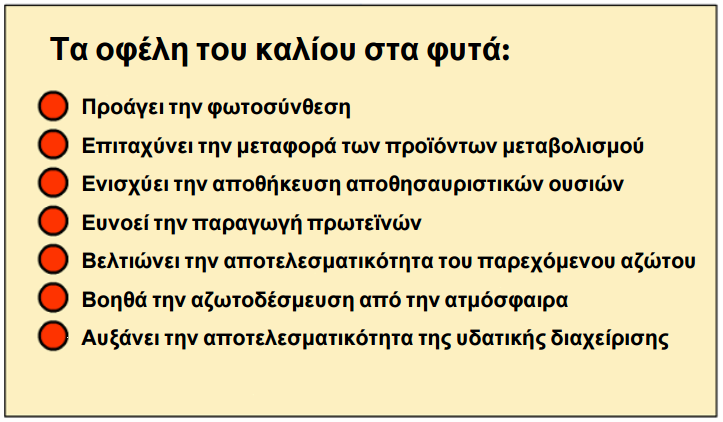 Τα οφέλη του καλίου στα φυτά:

Προάγει την φωτοσύνθεση

Επιταχύνει την μεταφορά των προϊόντων μεταβολισμού

Ενισχύει την αποθήκευση αποθησαυριστικών ουσιών

Ευνοεί την παραγωγή πρωτεϊνών

Βελτιώνει την αποτελεσματικότητα του παρεχόμενου αζώτου

Βοηθά την αζωτοδέσμευση από την ατμόσφαιρα

Αυξάνει την αποτελεσματικότητα της υδατικής διαχείρισης